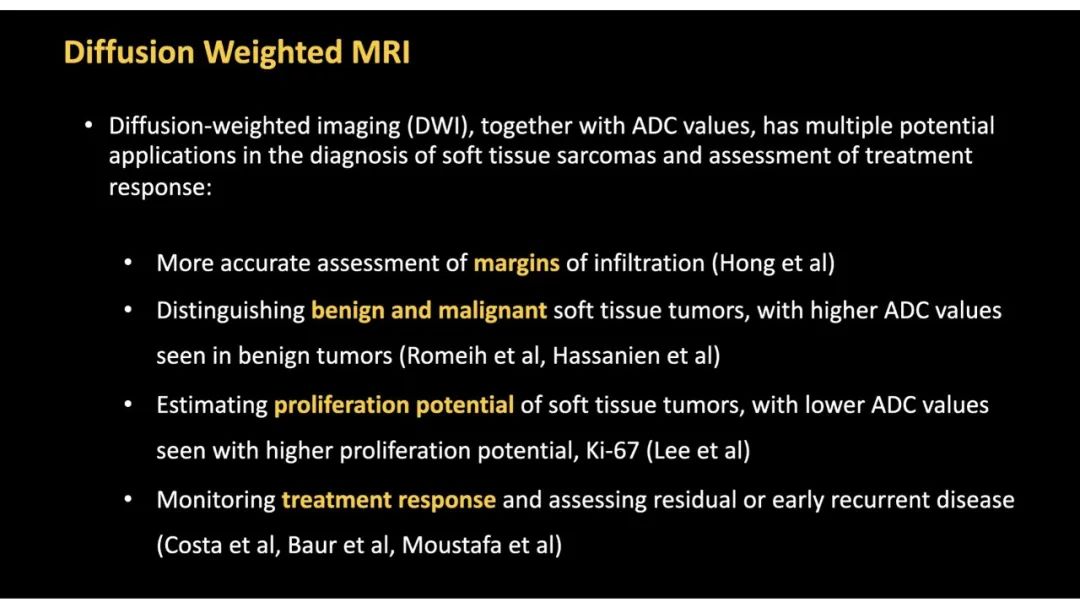 Diffusion Weighted MRI

• Diffusion-weighted imaging (DWI), together with ADC values, has multiple potential applications in the diagnosis of soft tissue sarcomas and assessment of treatment response:

• More accurate assessment of margins of infiltration (Hong et al)

• Distinguishing benign and malignant soft tissue tumors, with higher ADC values seen in benign tumors (Romeih et al, Hassanien et al)

• Estimating proliferation potential of soft tissue tumors, with lower ADC values seen with higher proliferation potential, Ki-67 (Lee et al)

• Monitoring treatment response and assessing residual or early recurrent disease (Costa et al, Baur et al, Moustafa et al)